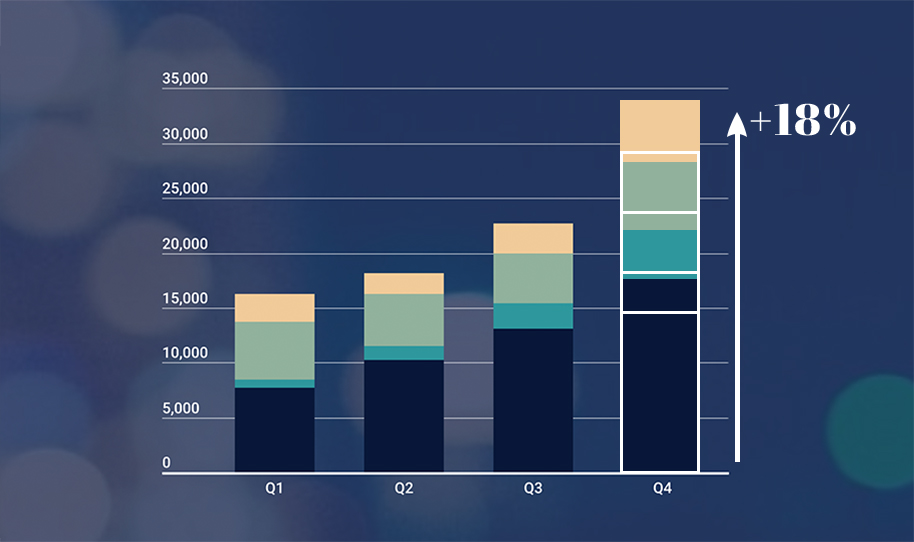 35,000
30,000
25,000
20,000
15,000
10,000
5,000
0
Q1
Q2
Q3
Q4
+18%